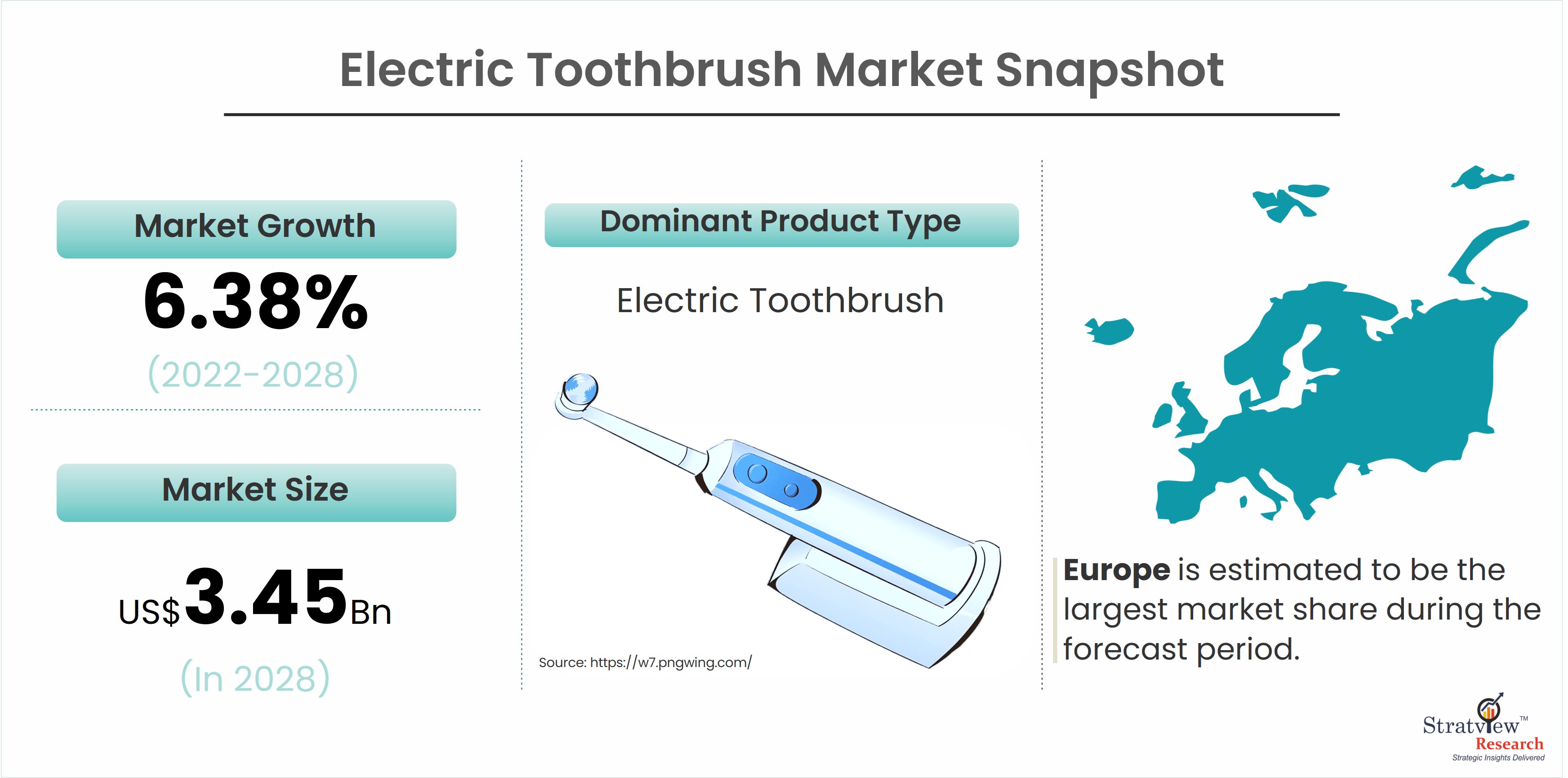 Electric Toothbrush Market Snapshot

Market Growth

6.38%

(2022-2028)

Market Size

US$3.45Bn

(In 2028)

Dominant Product Type

Electric Toothbrush

Source: https://w7.pngwing.com/

Europe is estimated to be the largest market share during the forecast period.

Stratview™ Research
Strategic Insights Delivered